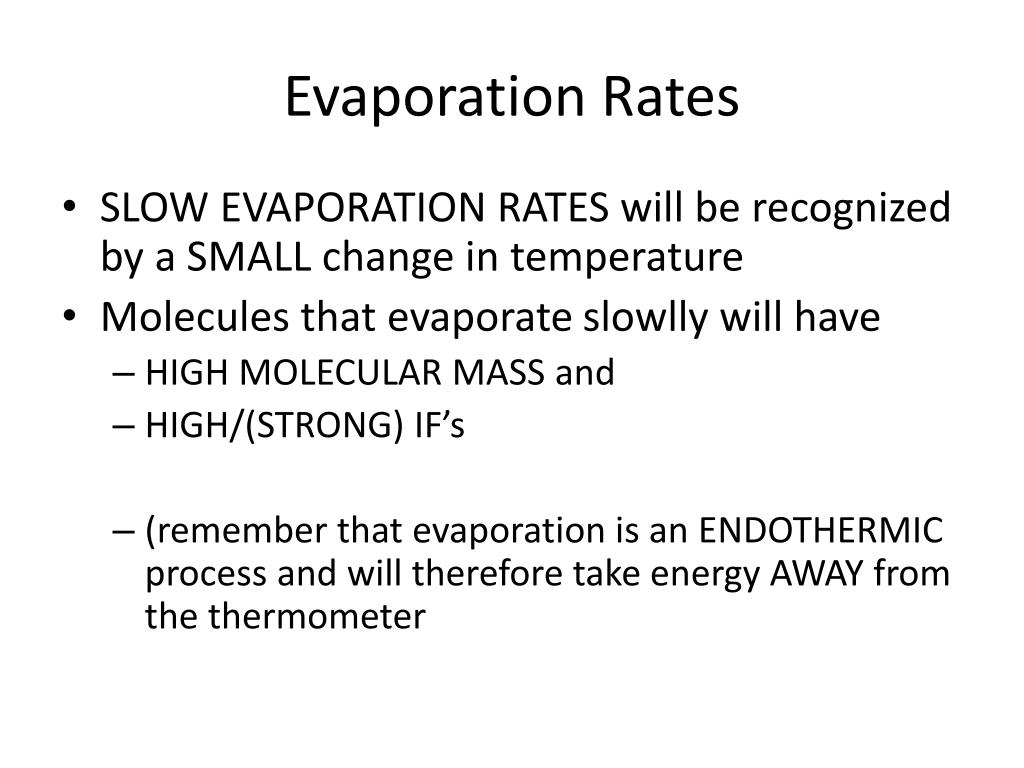 Evaporation Rates

• SLOW EVAPORATION RATES will be recognized by a SMALL change in temperature
• Molecules that evaporate slowlly will have
– HIGH MOLECULAR MASS and
– HIGH/(STRONG) IF’s

– (remember that evaporation is an ENDOTHERMIC process and will therefore take energy AWAY from the thermometer